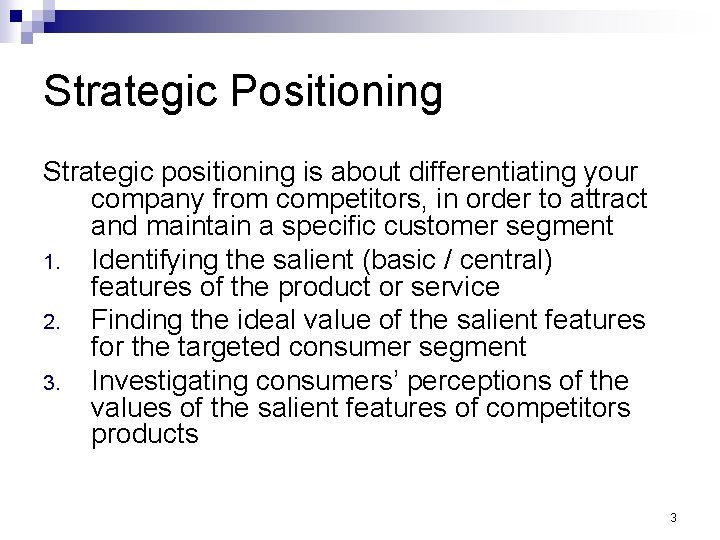 Strategic Positioning

Strategic positioning is about differentiating your company from competitors, in order to attract and maintain a specific customer segment

1. Identifying the salient (basic / central) features of the product or service
2. Finding the ideal value of the salient features for the targeted consumer segment
3. Investigating consumers' perceptions of the values of the salient features of competitors products

3